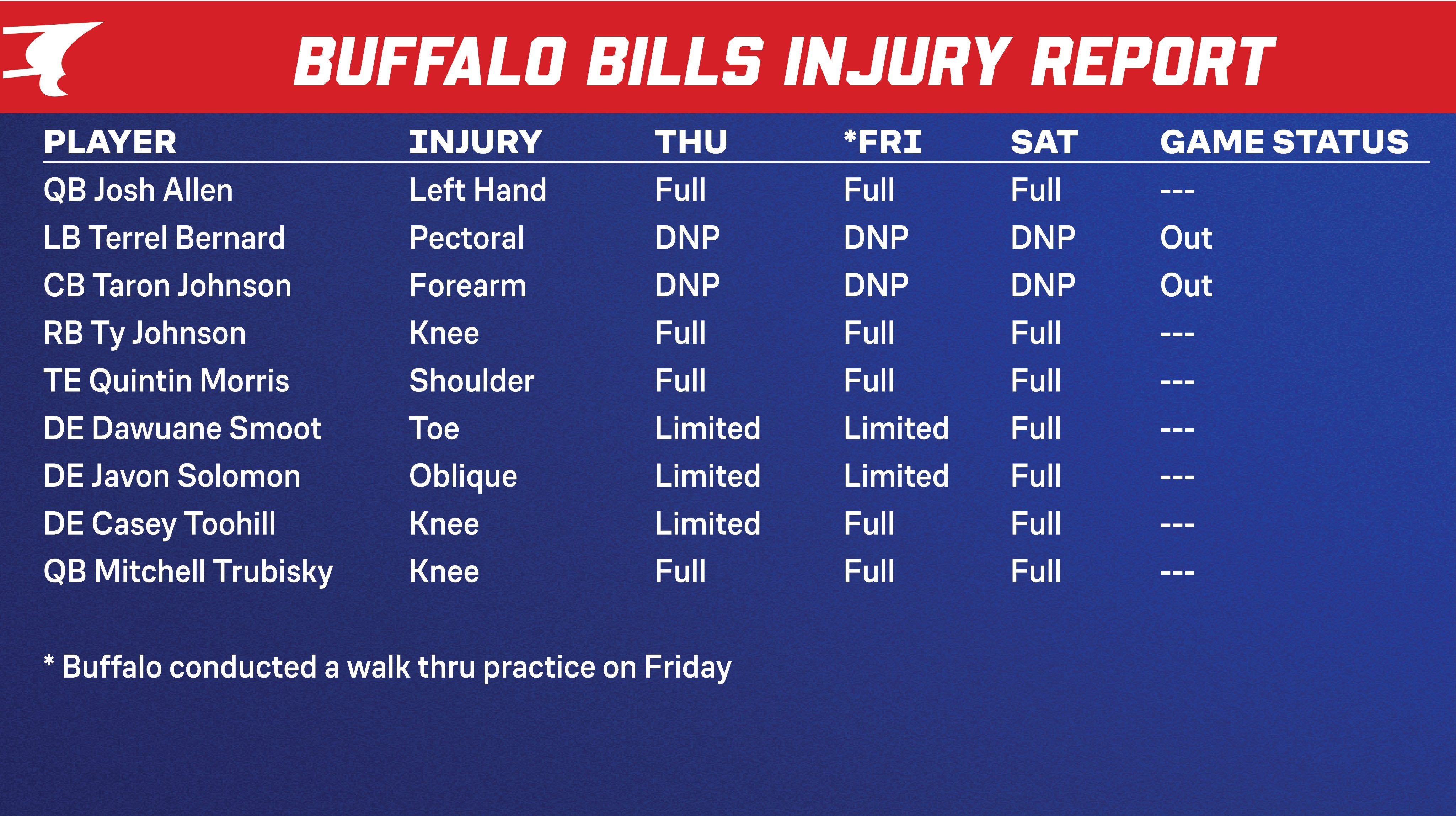 BUFFALO BILLS INJURY REPORT

| PLAYER | INJURY | THU | *FRI | SAT | GAME STATUS |
|---|---|---|---|---|---|
| QB Josh Allen | Left Hand | Full | Full | Full | --- |
| LB Terrel Bernard | Pectoral | DNP | DNP | DNP | Out |
| CB Taron Johnson | Forearm | DNP | DNP | DNP | Out |
| RB Ty Johnson | Knee | Full | Full | Full | --- |
| TE Quintin Morris | Shoulder | Full | Full | Full | --- |
| DE Dawuane Smoot | Toe | Limited | Limited | Full | --- |
| DE Javon Solomon | Oblique | Limited | Limited | Full | --- |
| DE Casey Toohill | Knee | Limited | Full | Full | --- |
| QB Mitchell Trubisky | Knee | Full | Full | Full | --- |

* Buffalo conducted a walk thru practice on Friday